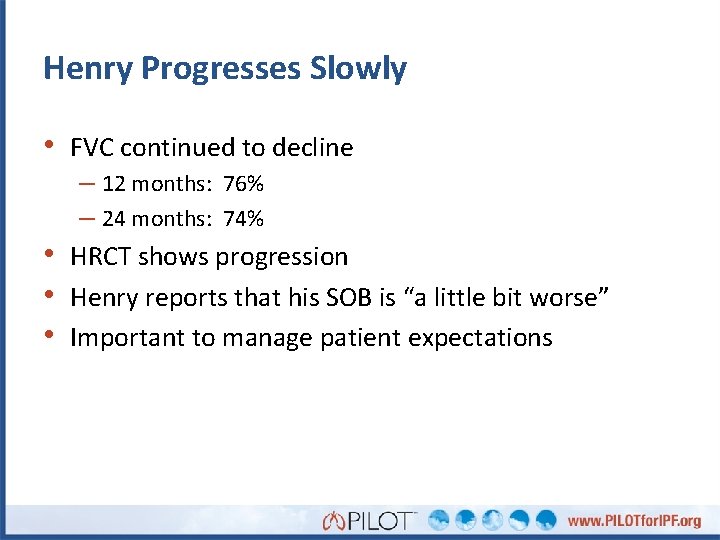 Henry Progresses Slowly

• FVC continued to decline
– 12 months: 76%
– 24 months: 74%
• HRCT shows progression
• Henry reports that his SOB is "a little bit worse"
• Important to manage patient expectations

PILOT™ www.PILOTforIPF.org